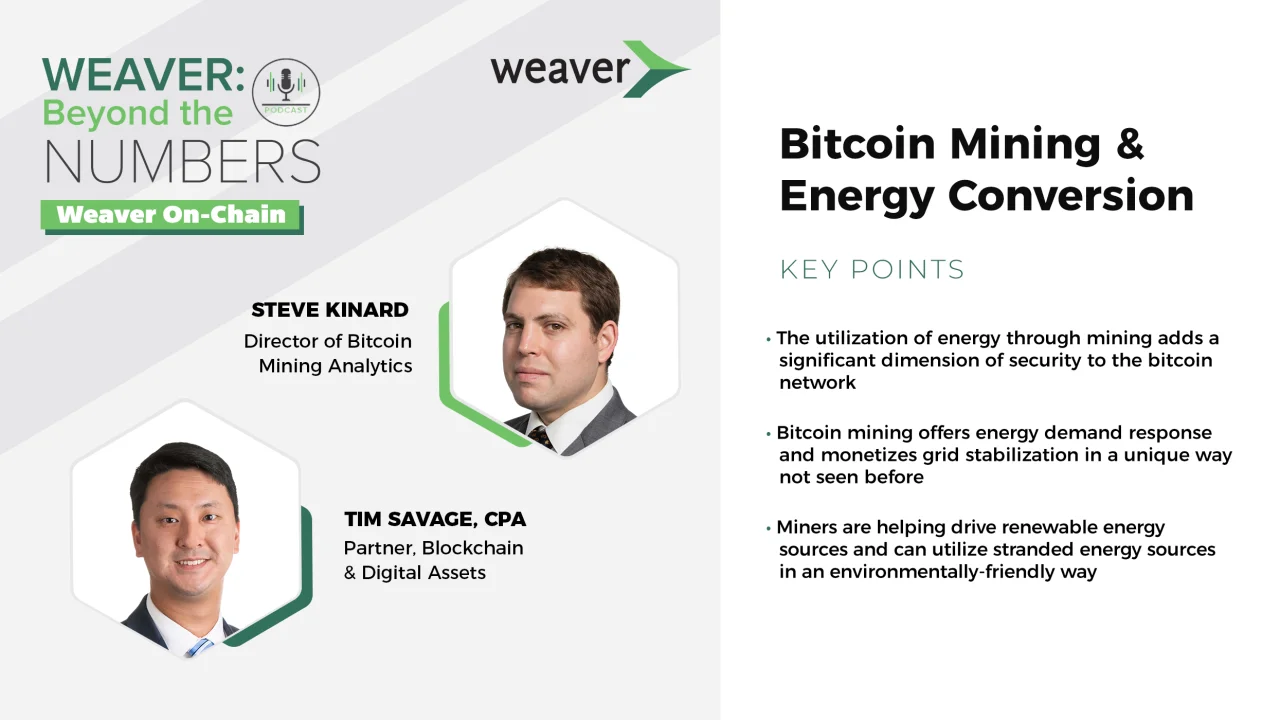 WEAVER: Beyond the NUMBERS

PODCAST

Weaver On-Chain

weaver

STEVE KINARD
Director of Bitcoin Mining Analytics

TIM SAVAGE, CPA
Partner, Blockchain & Digital Assets

Bitcoin Mining & Energy Conversion

KEY POINTS

• The utilization of energy through mining adds a significant dimension of security to the bitcoin network

• Bitcoin mining offers energy demand response and monetizes grid stabilization in a unique way not seen before

• Miners are helping drive renewable energy sources and can utilize stranded energy sources in an environmentally-friendly way